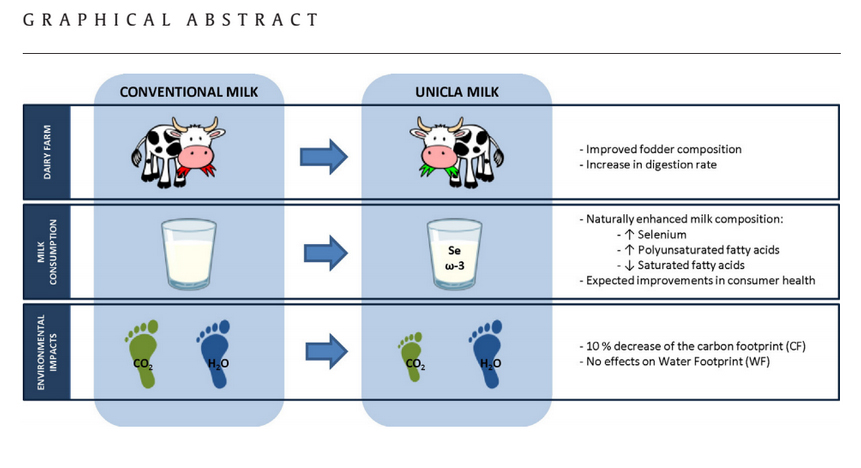 GRAPHICAL ABSTRACT

CONVENTIONAL MILK

UNICLA MILK

DAIRY FARM

- Improved fodder composition
- Increase in digestion rate

MILK CONSUMPTION

Se
ω-3

- Naturally enhanced milk composition:
- ↑ Selenium
- ↑ Polyunsaturated fatty acids
- ↓ Saturated fatty acids
- Expected improvements in consumer health

ENVIRONMENTAL IMPACTS

$CO_2$ $H_2O$

$CO_2$ $H_2O$

- 10 % decrease of the carbon footprint (CF)
- No effects on Water Footprint (WF)